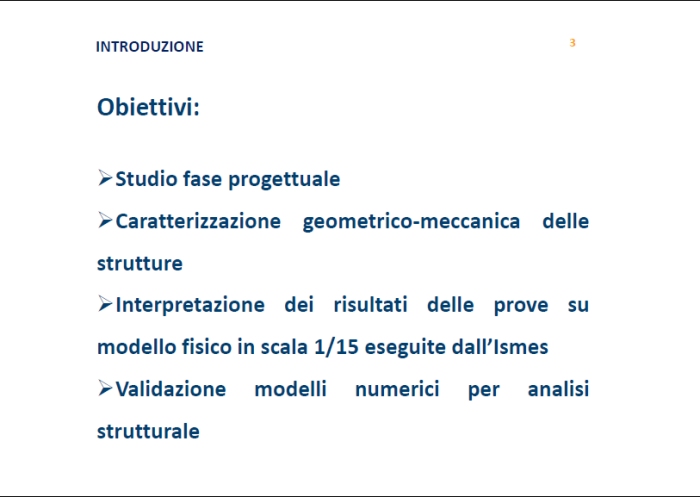 INTRODUZIONE

3

Obiettivi:

➢Studio fase progettuale

➢Caratterizzazione geometrico-meccanica delle strutture

➢Interpretazione dei risultati delle prove su modello fisico in scala 1/15 eseguite dall'Ismes

➢Validazione modelli numerici per analisi strutturale